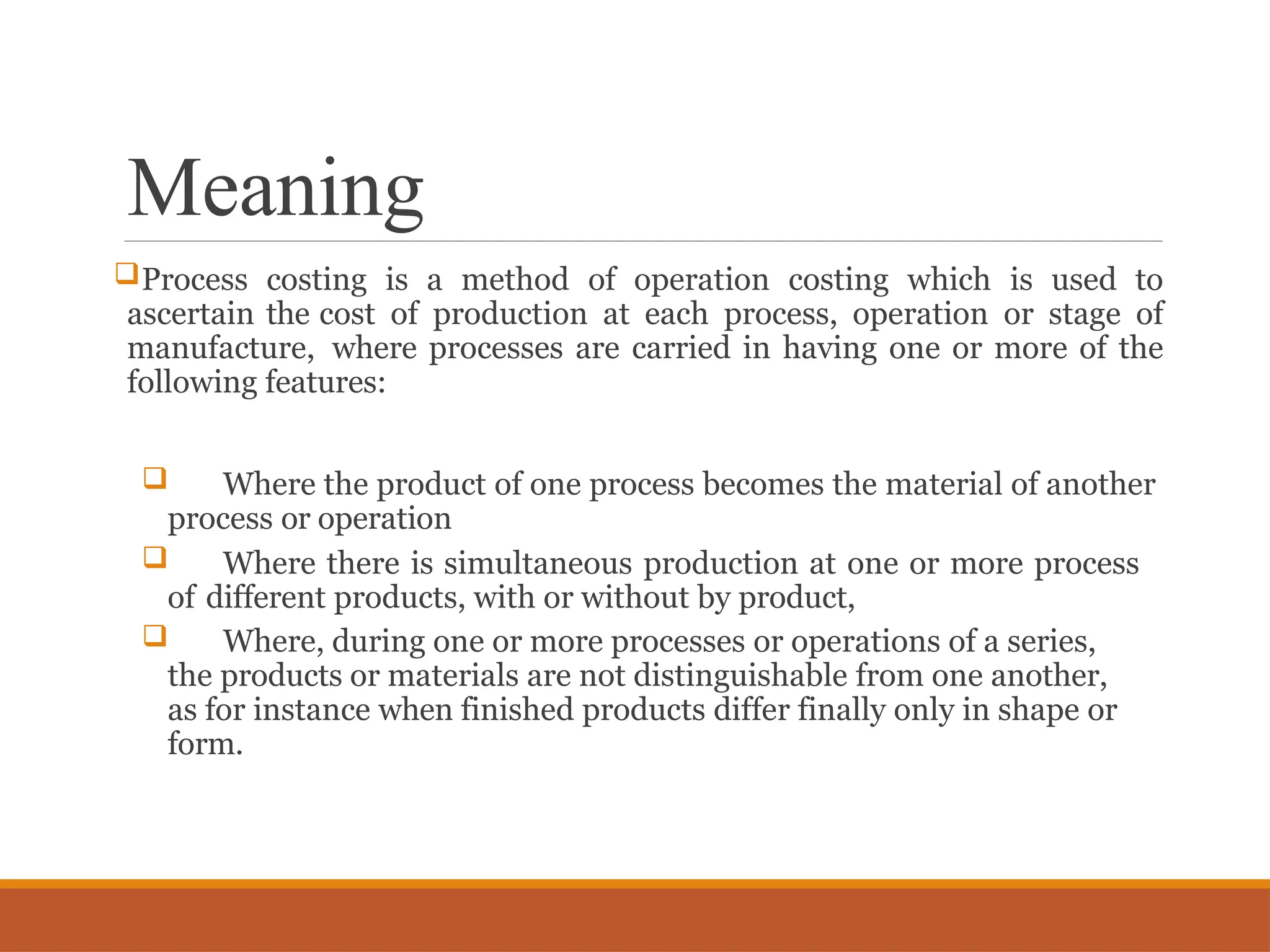 Meaning

❑Process costing is a method of operation costing which is used to ascertain the cost of production at each process, operation or stage of manufacture, where processes are carried in having one or more of the following features:

❑ Where the product of one process becomes the material of another process or operation

❑ Where there is simultaneous production at one or more process of different products, with or without by product,

❑ Where, during one or more processes or operations of a series, the products or materials are not distinguishable from one another, as for instance when finished products differ finally only in shape or form.